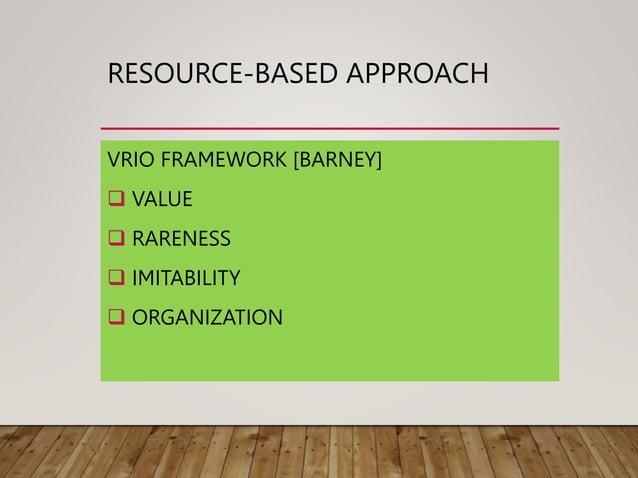 RESOURCE-BASED APPROACH

VRIO FRAMEWORK [BARNEY]

❑ VALUE

❑ RARENESS

❑ IMITABILITY

❑ ORGANIZATION